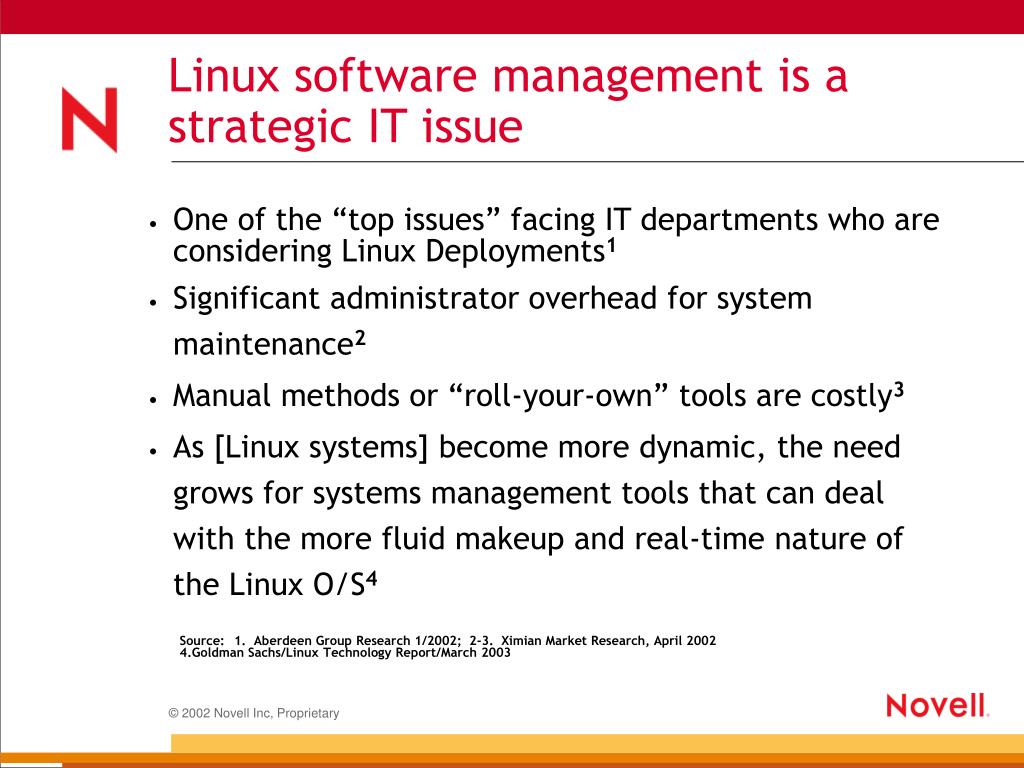 N

Linux software management is a strategic IT issue

• One of the “top issues” facing IT departments who are considering Linux Deployments$^1$
• Significant administrator overhead for system maintenance$^2$
• Manual methods or “roll-your-own” tools are costly$^3$
• As [Linux systems] become more dynamic, the need grows for systems management tools that can deal with the more fluid makeup and real-time nature of the Linux O/S$^4$

Source: 1. Aberdeen Group Research 1/2002; 2-3. Ximian Market Research, April 2002
4.Goldman Sachs/Linux Technology Report/March 2003

© 2002 Novell Inc, Proprietary

Novell.